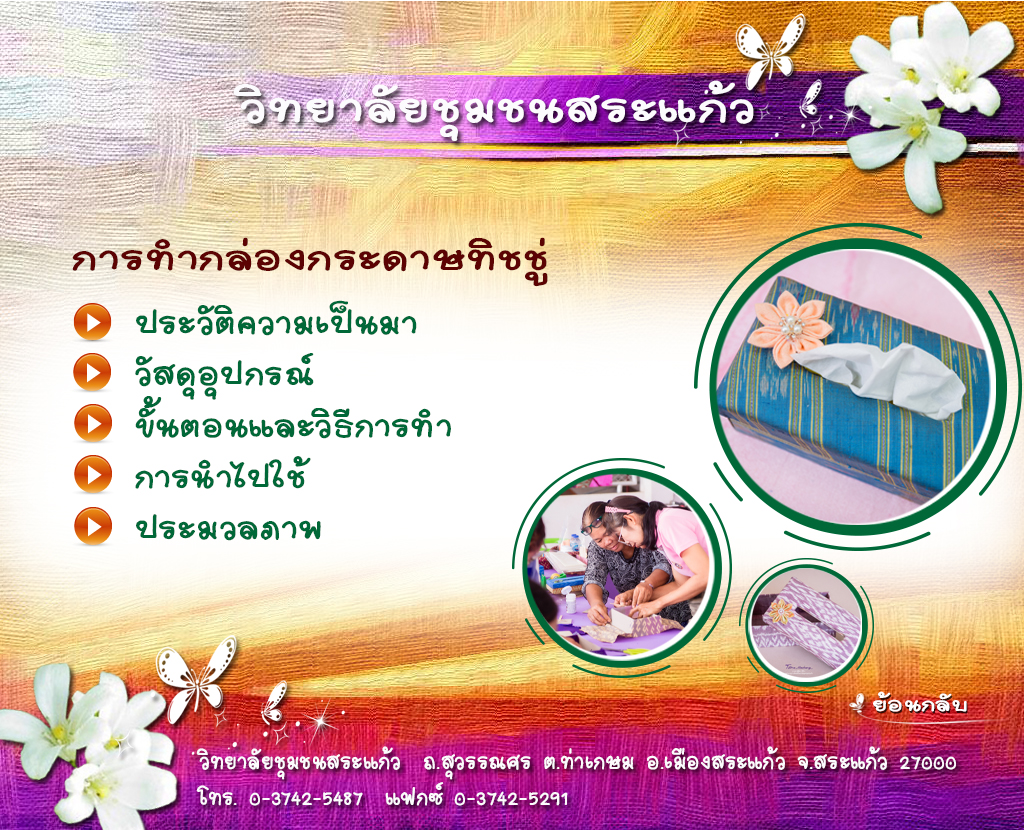 วิทยาลัยชุมชนสระแก้ว

การทำกล่องกระดาษทิชชู่

ประวัติความเป็นมา

วัสดุอุปกรณ์

ขั้นตอนและวิธีการทำ

การนำไปใช้

ประมวลภาพ

ย้อนกลับ

วิทยาลัยชุมชนสระแก้ว ถ.สุวรรณศร ต.ท่าเกษม อ.เมืองสระแก้ว จ.สระแก้ว 27000

โทร. 0-3742-5487 แฟกซ์ 0-3742-5291